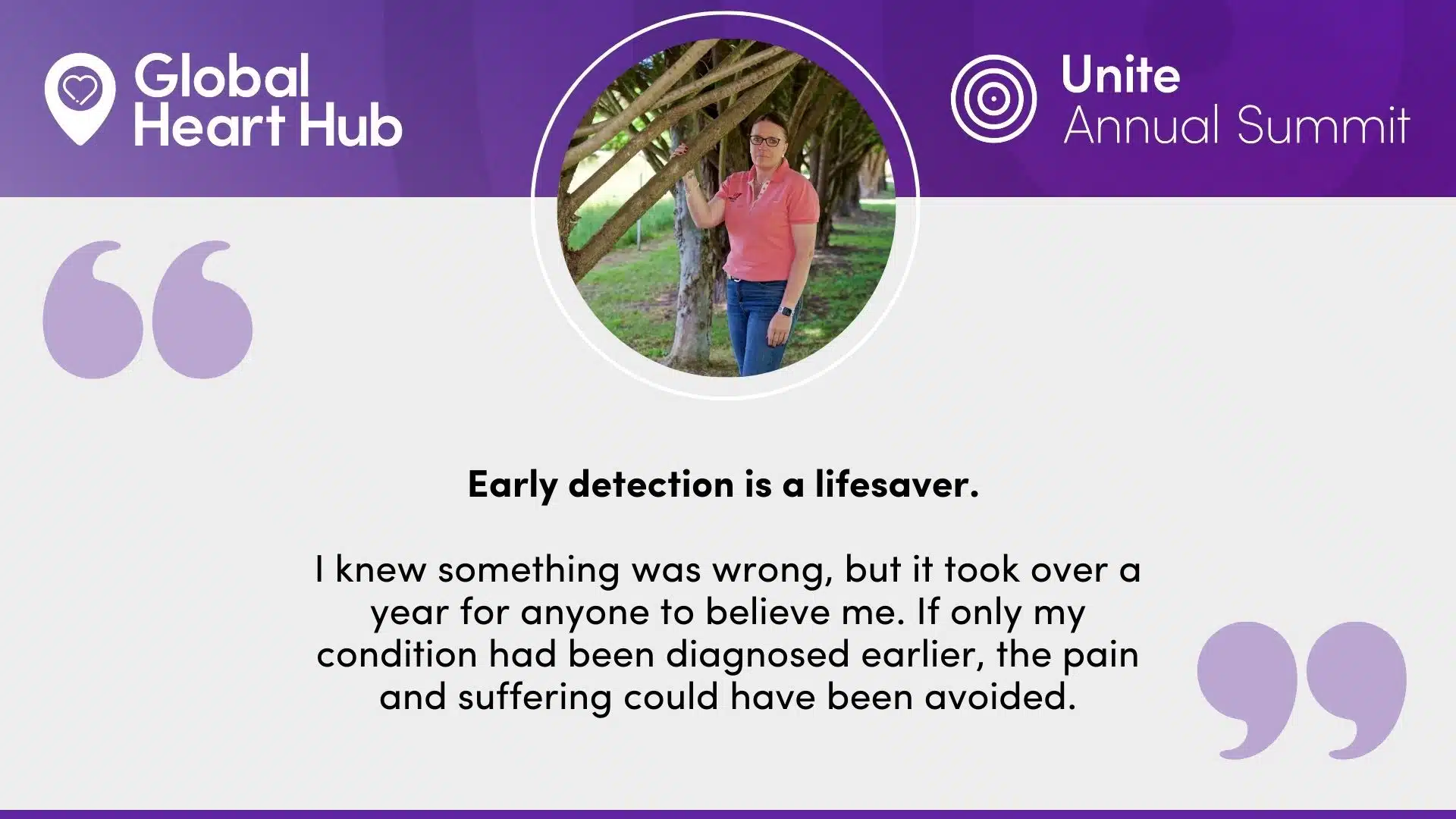 Global Heart Hub

Unite
Annual Summit

Early detection is a lifesaver.

I knew something was wrong, but it took over a year for anyone to believe me. If only my condition had been diagnosed earlier, the pain and suffering could have been avoided.